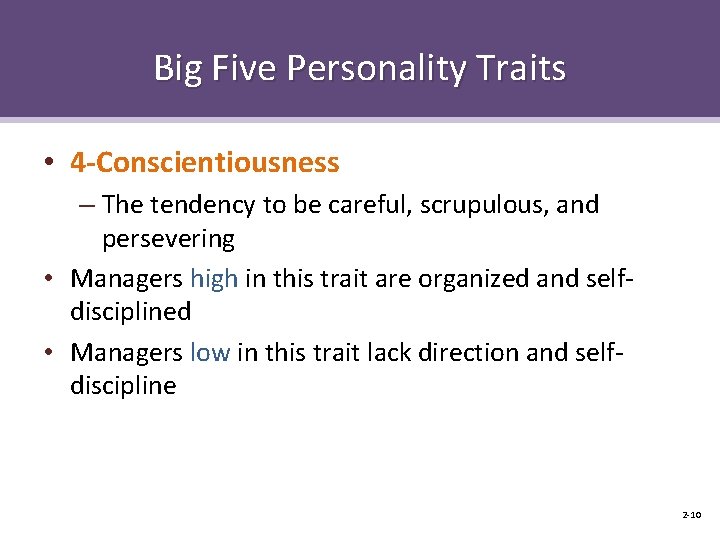 Big Five Personality Traits

• 4-Conscientiousness
– The tendency to be careful, scrupulous, and persevering

• Managers high in this trait are organized and self-disciplined

• Managers low in this trait lack direction and self-discipline

2-10